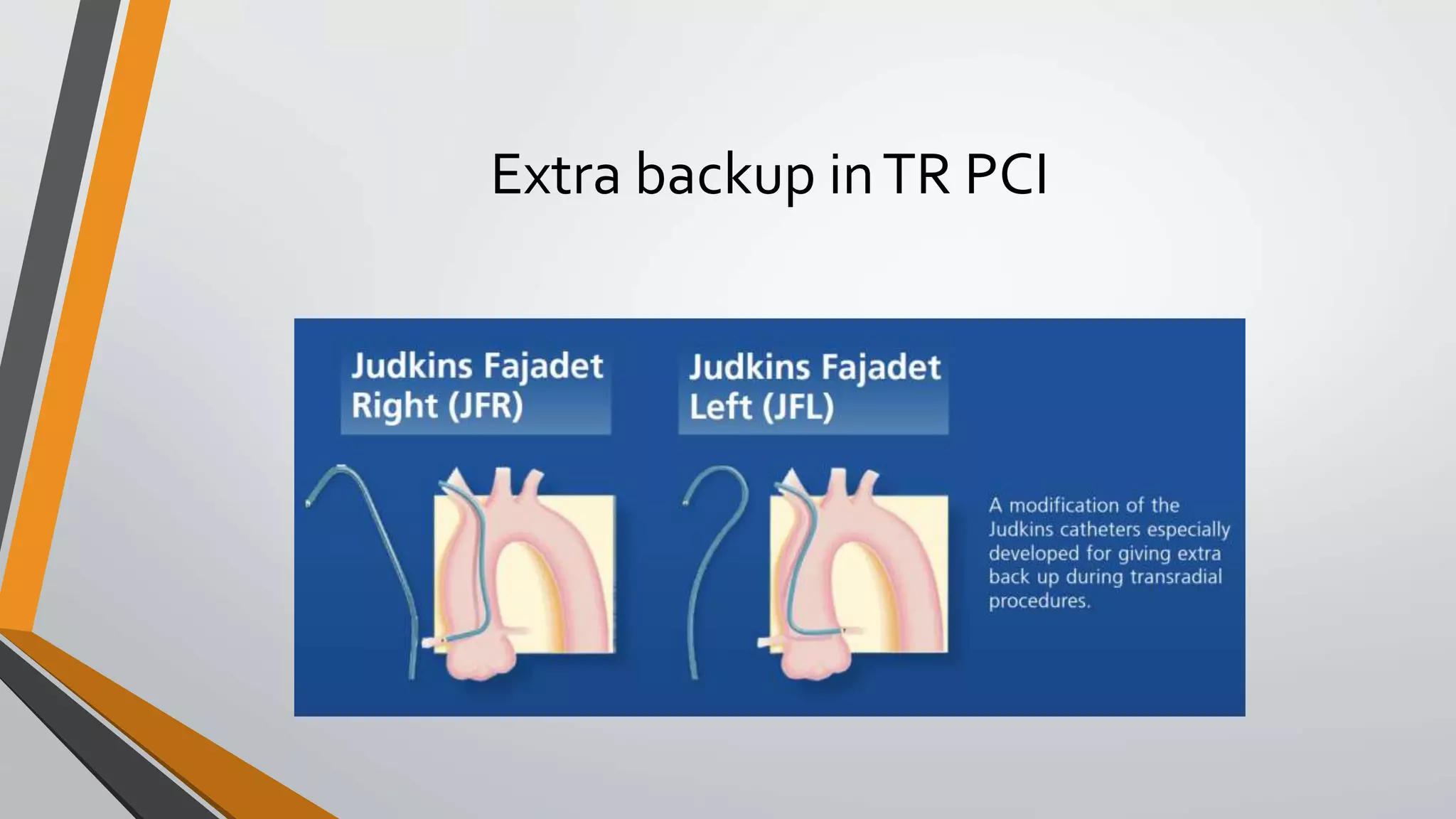 Extra backup in TR PCI

Judkins Fajadet Right (JFR)

Judkins Fajadet Left (JFL)

A modification of the Judkins catheters especially developed for giving extra back up during transradial procedures.